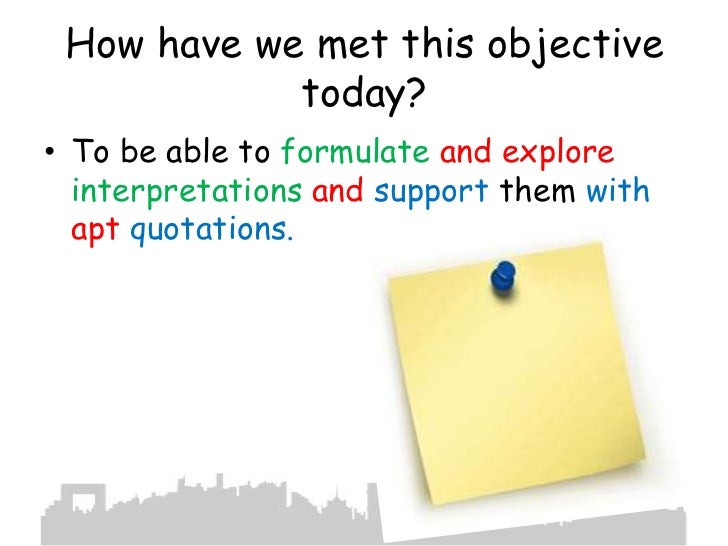 How have we met this objective today?

• To be able to formulate and explore interpretations and support them with apt quotations.